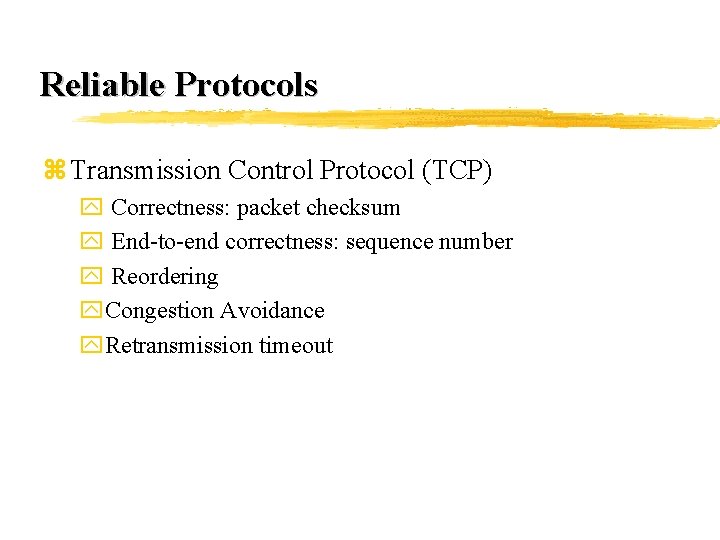 Reliable Protocols

Transmission Control Protocol (TCP)

Correctness: packet checksum

End-to-end correctness: sequence number

Reordering

Congestion Avoidance

Retransmission timeout